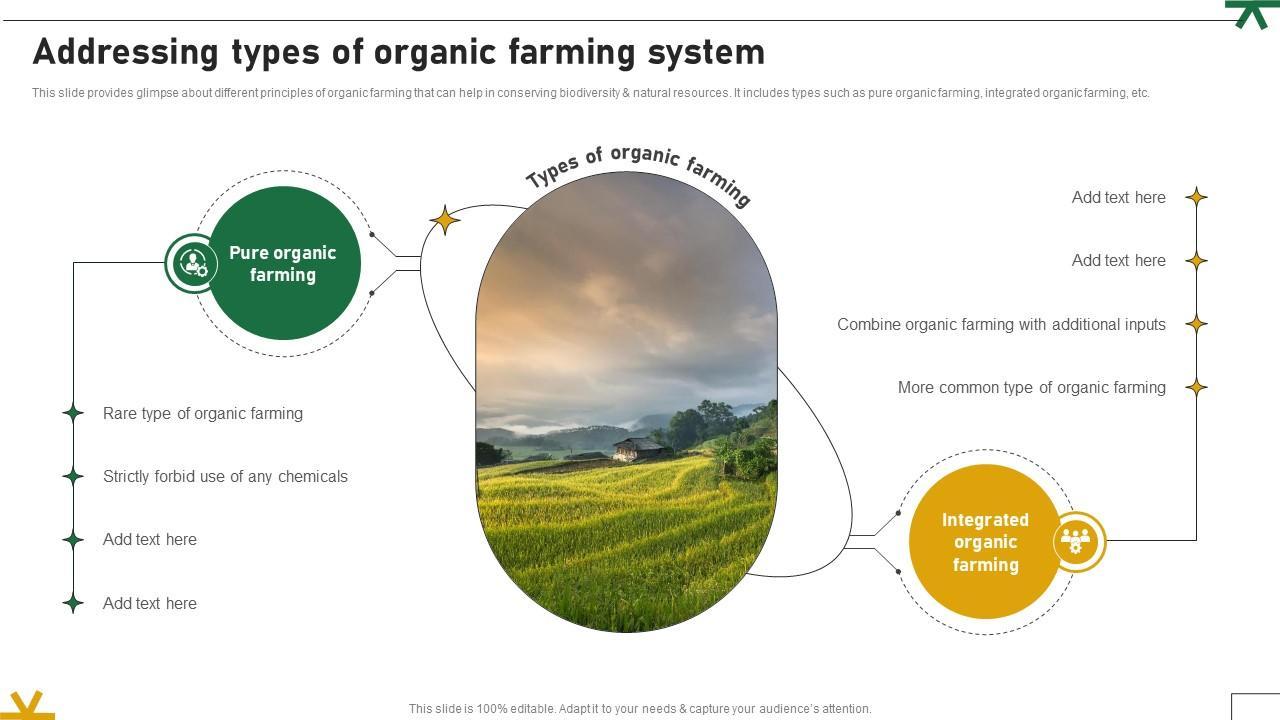 Addressing types of organic farming system

This slide provides glimpse about different principles of organic farming that can help in conserving biodiversity & natural resources. It includes types such as pure organic farming, integrated organic farming, etc.

Types of organic farming

Pure organic farming

Rare type of organic farming

Strictly forbid use of any chemicals

Add text here

Add text here

Add text here

Add text here

Combine organic farming with additional inputs

More common type of organic farming

Integrated organic farming

This slide is 100% editable. Adapt it to your needs & capture your audience's attention.